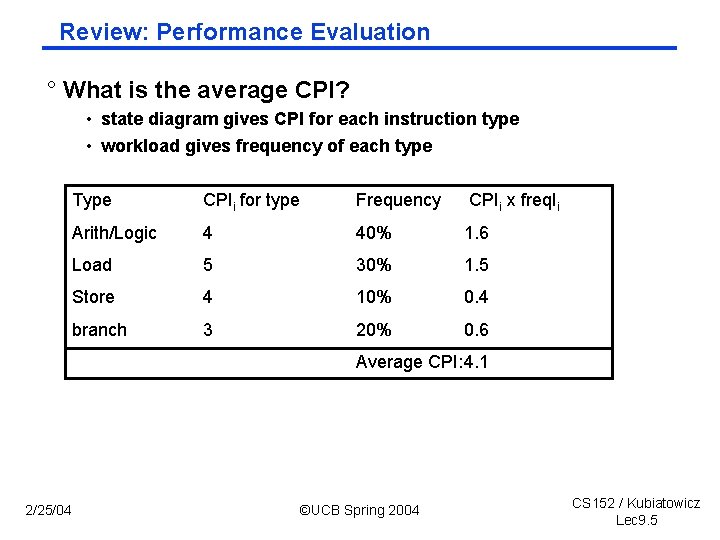 Review: Performance Evaluation

° What is the average CPI?

• state diagram gives CPI for each instruction type

• workload gives frequency of each type

| Type | $CPI_i$ for type | Frequency | $CPI_i$ x $freqI_i$ |
|---|---|---|---|
| Arith/Logic | 4 | 40% | 1.6 |
| Load | 5 | 30% | 1.5 |
| Store | 4 | 10% | 0.4 |
| branch | 3 | 20% | 0.6 |
| | | Average CPI:4.1 | |

2/25/04

©UCB Spring 2004

CS152 / Kubiatowicz
Lec9.5